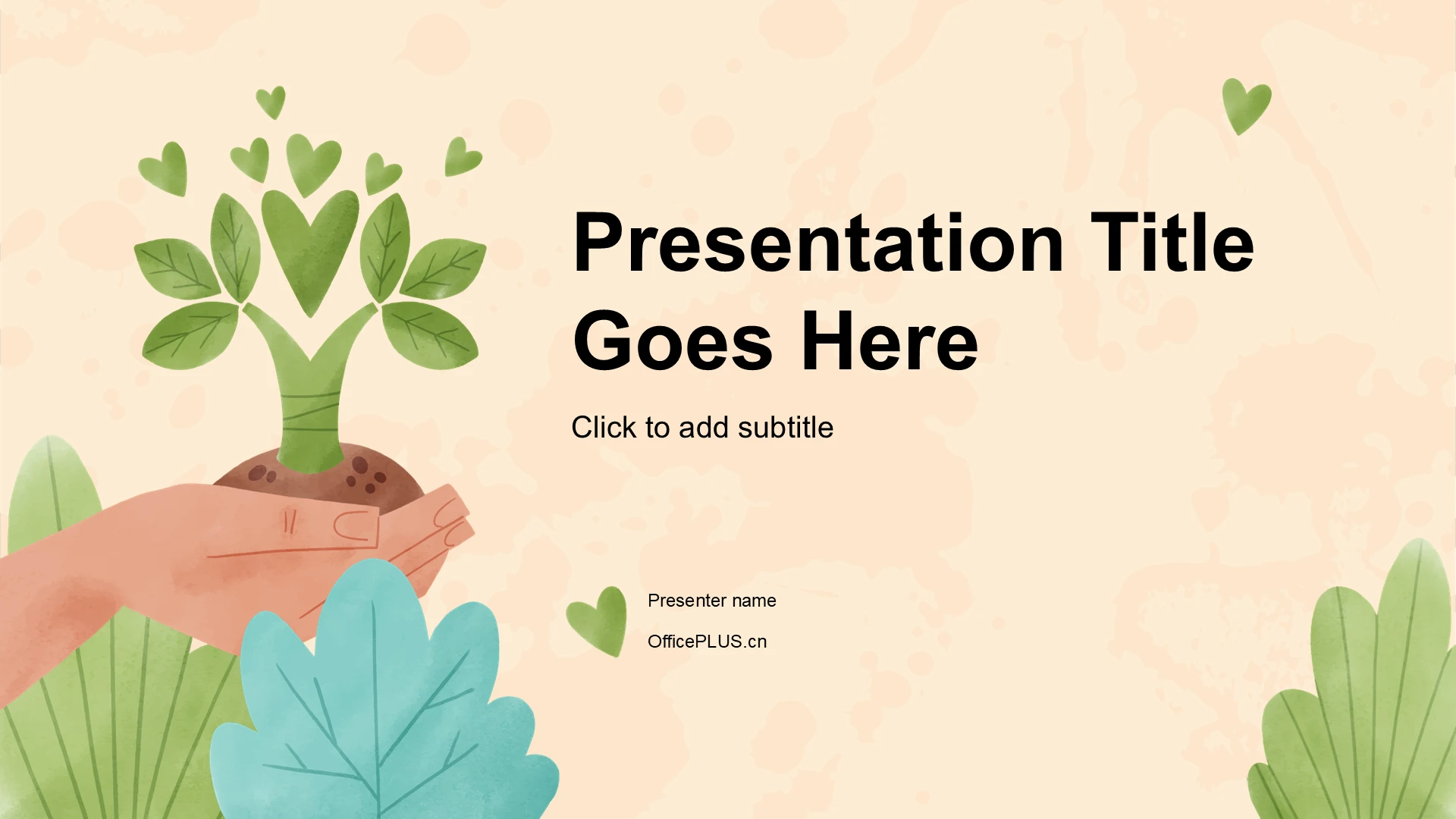 Presentation Title Goes Here

Click to add subtitle

Presenter name

OfficePLUS.cn